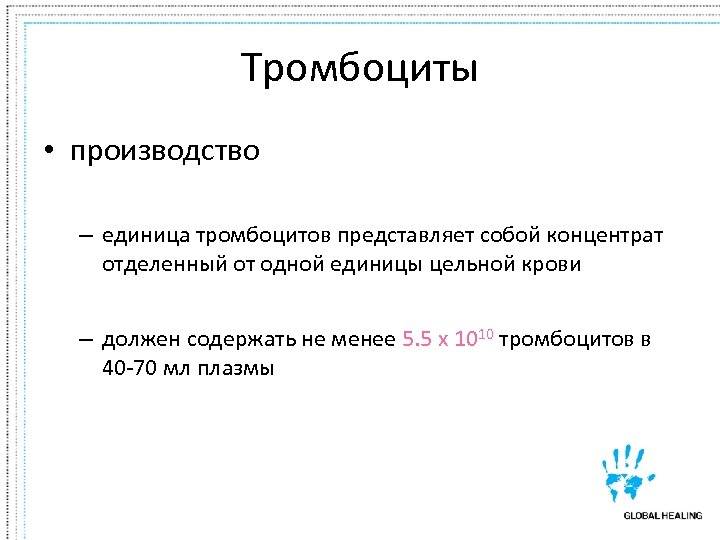 Тромбоциты

• производство

– единица тромбоцитов представляет собой концентрат отделенный от одной единицы цельной крови

– должен содержать не менее $5.5 \times 10^{10}$ тромбоцитов в 40-70 мл плазмы

GLOBAL HEALING